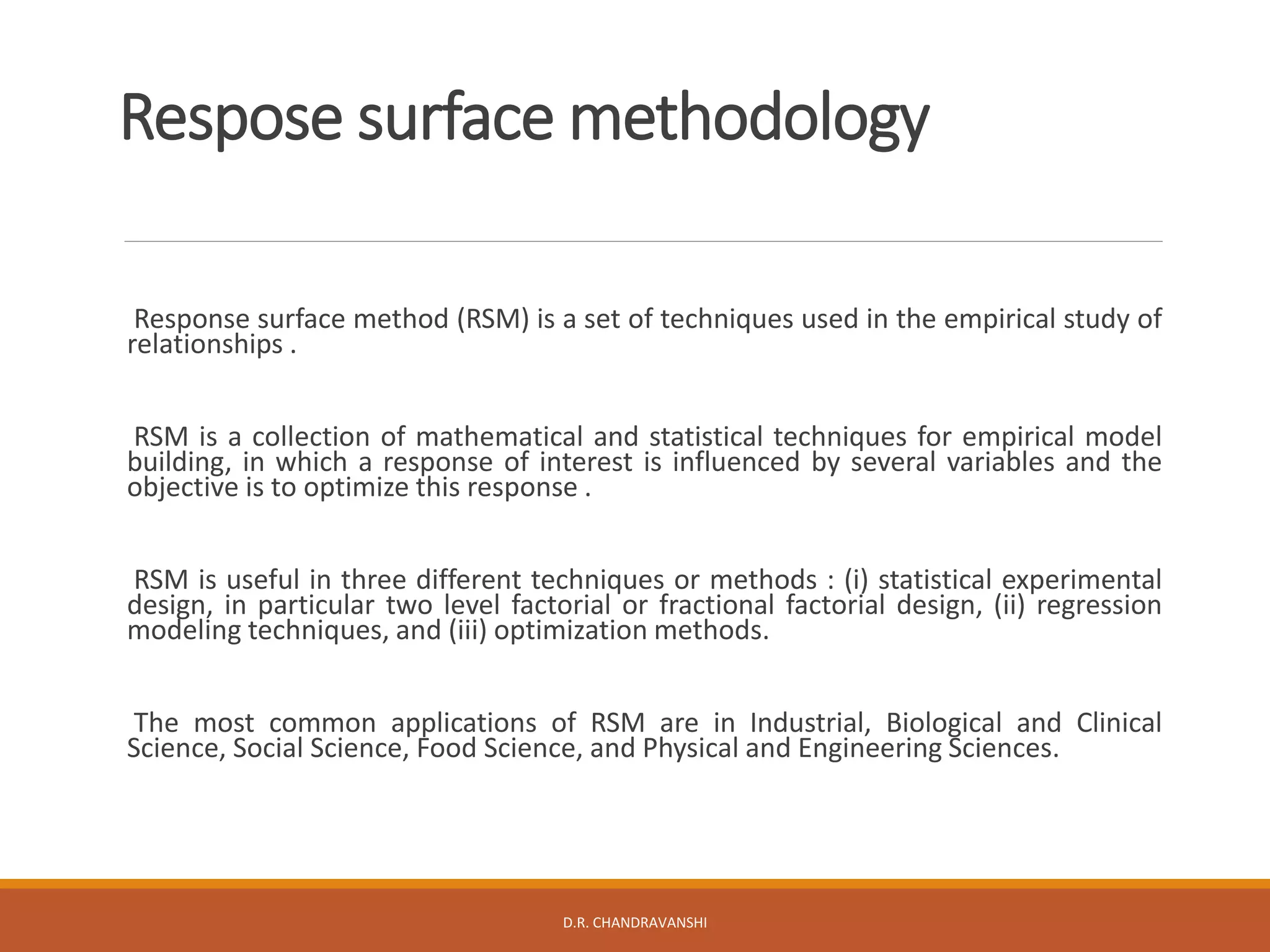 Respose surface methodology

Response surface method (RSM) is a set of techniques used in the empirical study of relationships .

RSM is a collection of mathematical and statistical techniques for empirical model building, in which a response of interest is influenced by several variables and the objective is to optimize this response .

RSM is useful in three different techniques or methods : (i) statistical experimental design, in particular two level factorial or fractional factorial design, (ii) regression modeling techniques, and (iii) optimization methods.

The most common applications of RSM are in Industrial, Biological and Clinical Science, Social Science, Food Science, and Physical and Engineering Sciences.

D.R. CHANDRAVANSHI